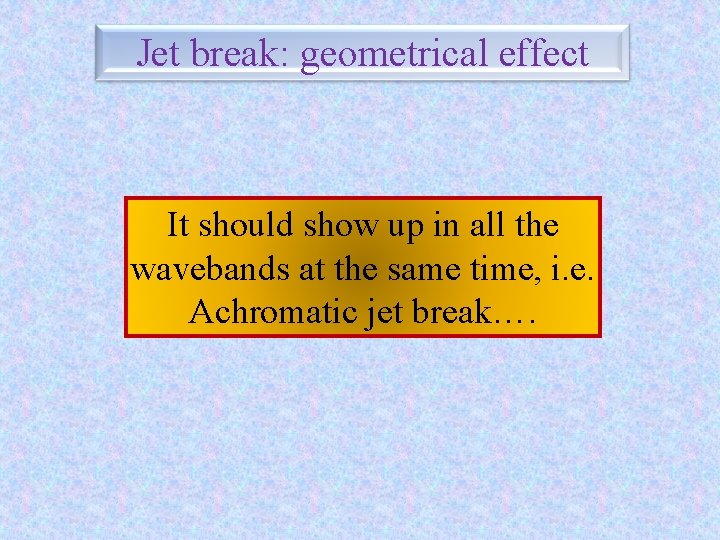 Jet break: geometrical effect

It should show up in all the wavebands at the same time, i.e. Achromatic jet break….